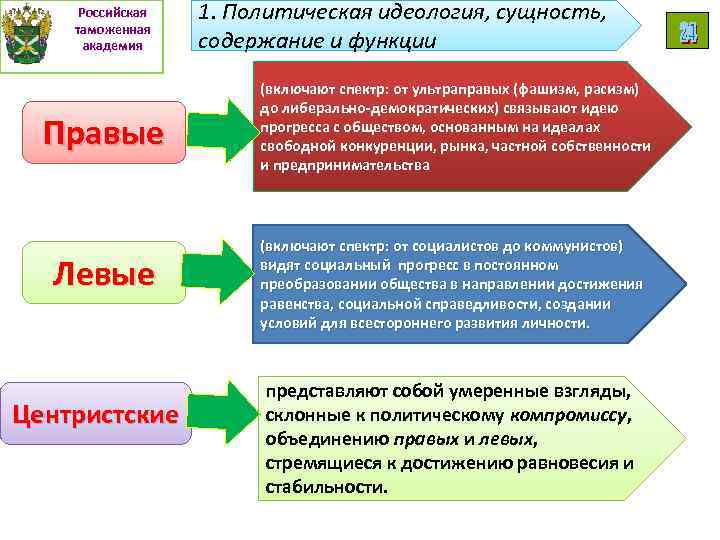 Российская таможенная академия

1. Политическая идеология, сущность, содержание и функции

24

Правые

(включают спектр: от ультраправых (фашизм, расизм) до либерально-демократических) связывают идею прогресса с обществом, основанным на идеалах свободной конкуренции, рынка, частной собственности и предпринимательства

Левые

(включают спектр: от социалистов до коммунистов) видят социальный прогресс в постоянном преобразовании общества в направлении достижения равенства, социальной справедливости, создании условий для всестороннего развития личности.

Центристские

представляют собой умеренные взгляды, склонные к политическому компромиссу, объединению правых и левых, стремящиеся к достижению равновесия и стабильности.